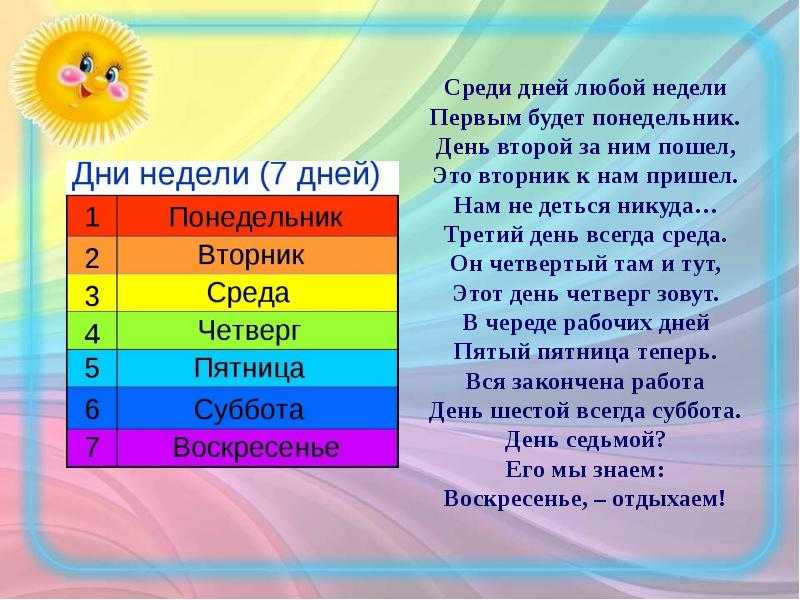 Дни недели (7 дней)

| 1 | Понедельник |
|---|---|
| 2 | Вторник |
| 3 | Среда |
| 4 | Четверг |
| 5 | Пятница |
| 6 | Суббота |
| 7 | Воскресенье |

Среди дней любой недели
Первым будет понедельник.
День второй за ним пошел,
Это вторник к нам пришел.
Нам не деться никуда…
Третий день всегда среда.
Он четвертый там и тут,
Этот день четверг зовут.
В череде рабочих дней
Пятый пятница теперь.
Вся закончена работа
День шестой всегда суббота.
День седьмой?
Его мы знаем:
Воскресенье, – отдыхаем!